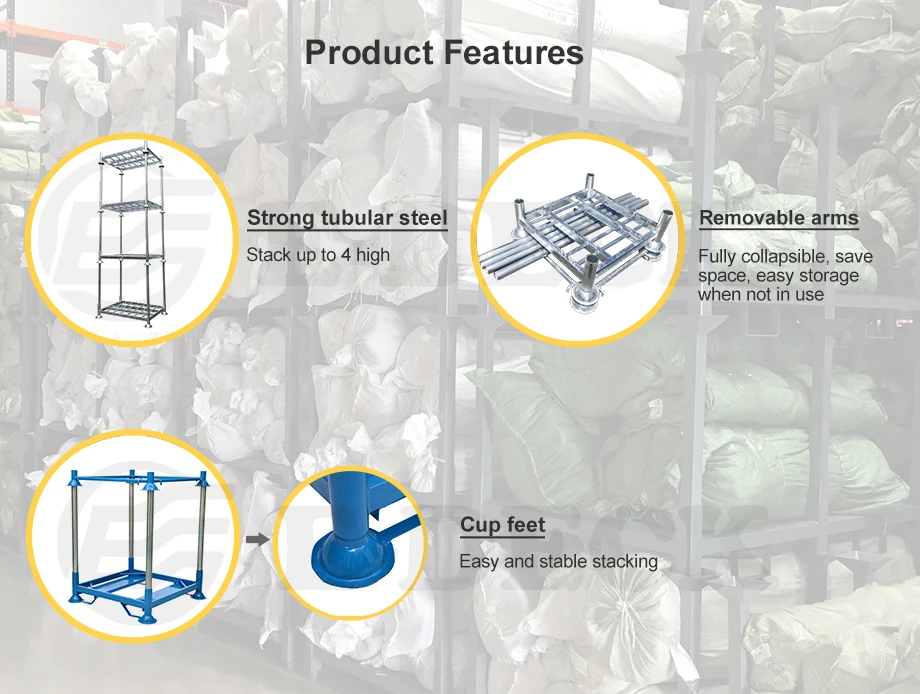 Product Features

Strong tubular steel

Stack up to 4 high

Removable arms

Fully collapsible, save space, easy storage when not in use

Cup feet

Easy and stable stacking